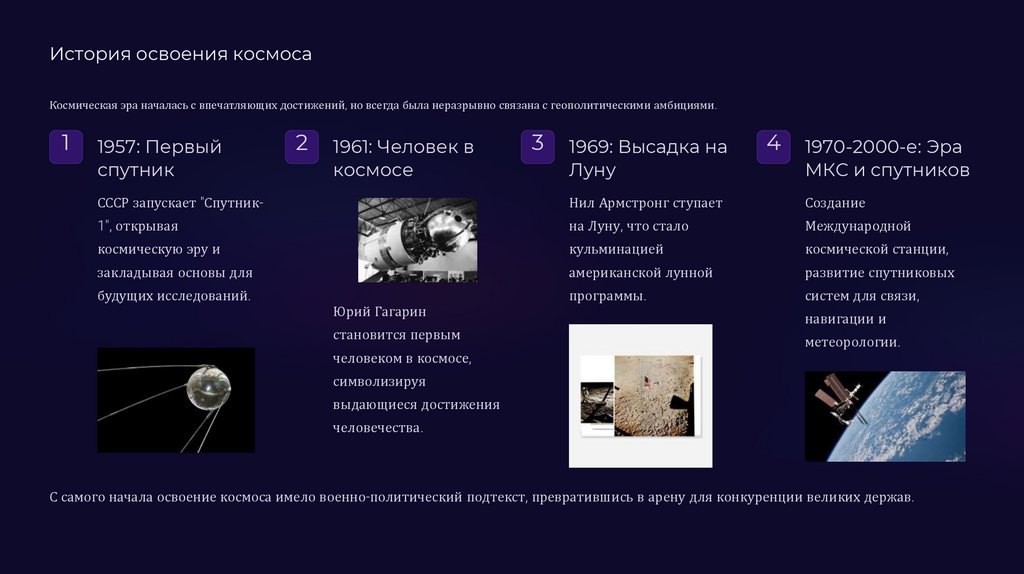 История освоения космоса

Космическая эра началась с впечатляющих достижений, но всегда была неразрывно связана с геополитическими амбициями.

1

1957: Первый спутник

СССР запускает "Спутник-1", открывая космическую эру и закладывая основы для будущих исследований.

2

1961: Человек в космосе

Юрий Гагарин становится первым человеком в космосе, символизируя выдающиеся достижения человечества.

3

1969: Высадка на Луну

Нил Армстронг ступает на Луну, что стало кульминацией американской лунной программы.

4

1970-2000-е: Эра МКС и спутников

Создание Международной космической станции, развитие спутниковых систем для связи, навигации и метеорологии.

С самого начала освоение космоса имело военно-политический подтекст, превратившись в арену для конкуренции великих держав.